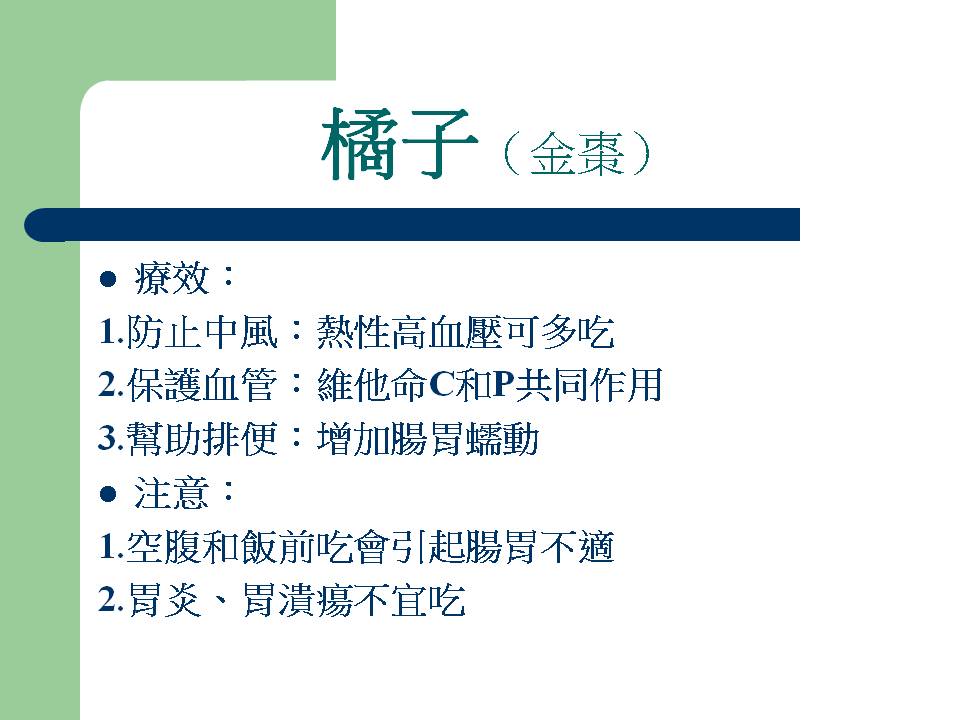 橘子（金棗）

● 療效：
1.防止中風：熱性高血壓可多吃
2.保護血管：維他命C和P共同作用
3.幫助排便：增加腸胃蠕動

● 注意：
1.空腹和飯前吃會引起腸胃不適
2.胃炎、胃潰瘍不宜吃